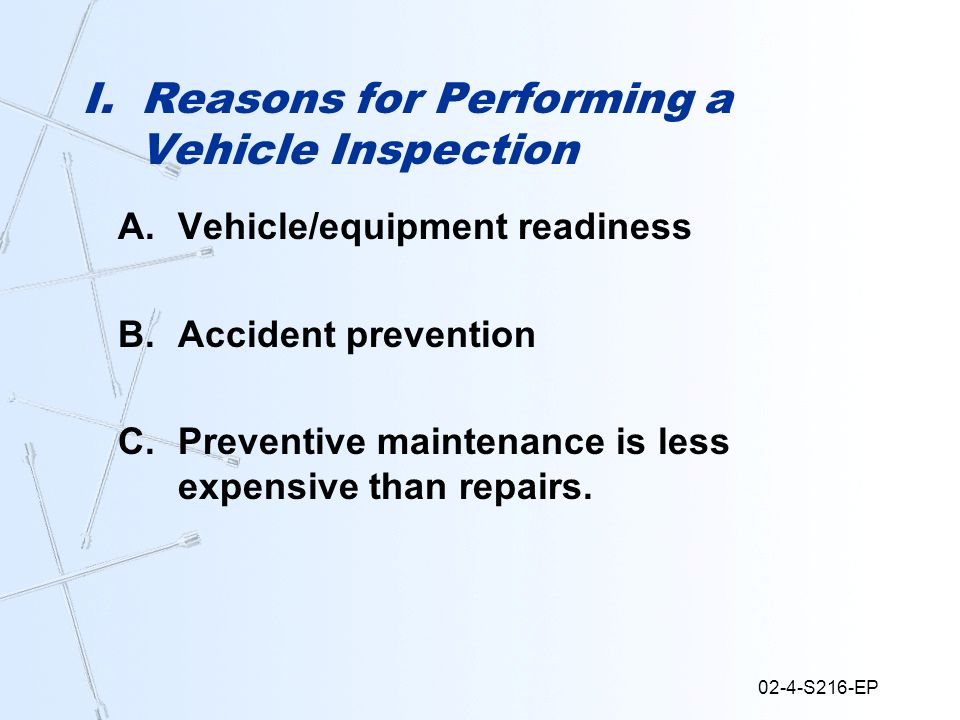 I. Reasons for Performing a Vehicle Inspection

A. Vehicle/equipment readiness

B. Accident prevention

C. Preventive maintenance is less expensive than repairs.

02-4-S216-EP